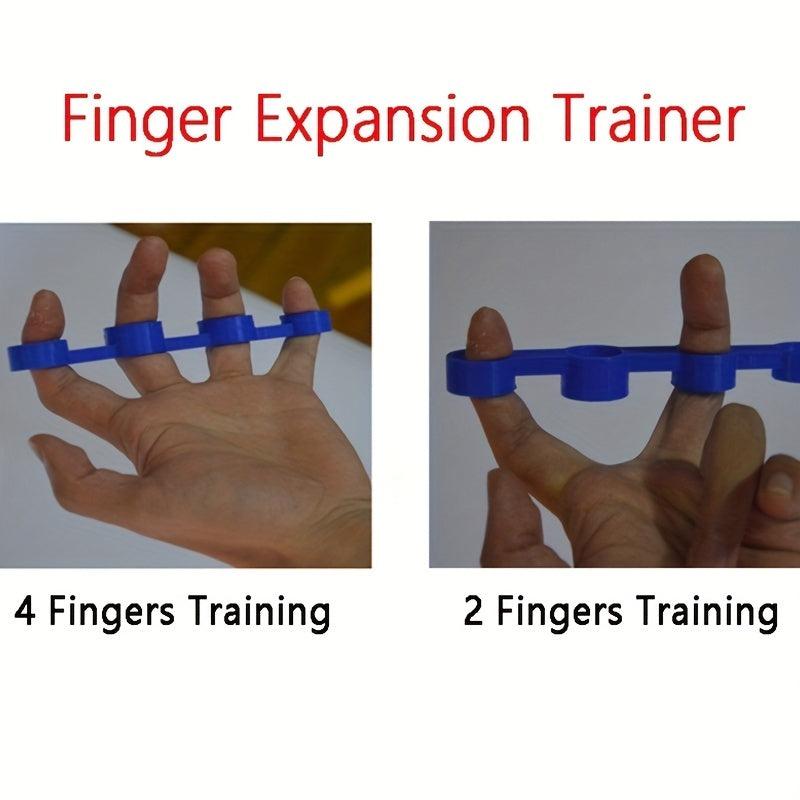 Finger Expansion Trainer

4 Fingers Training

2 Fingers Training